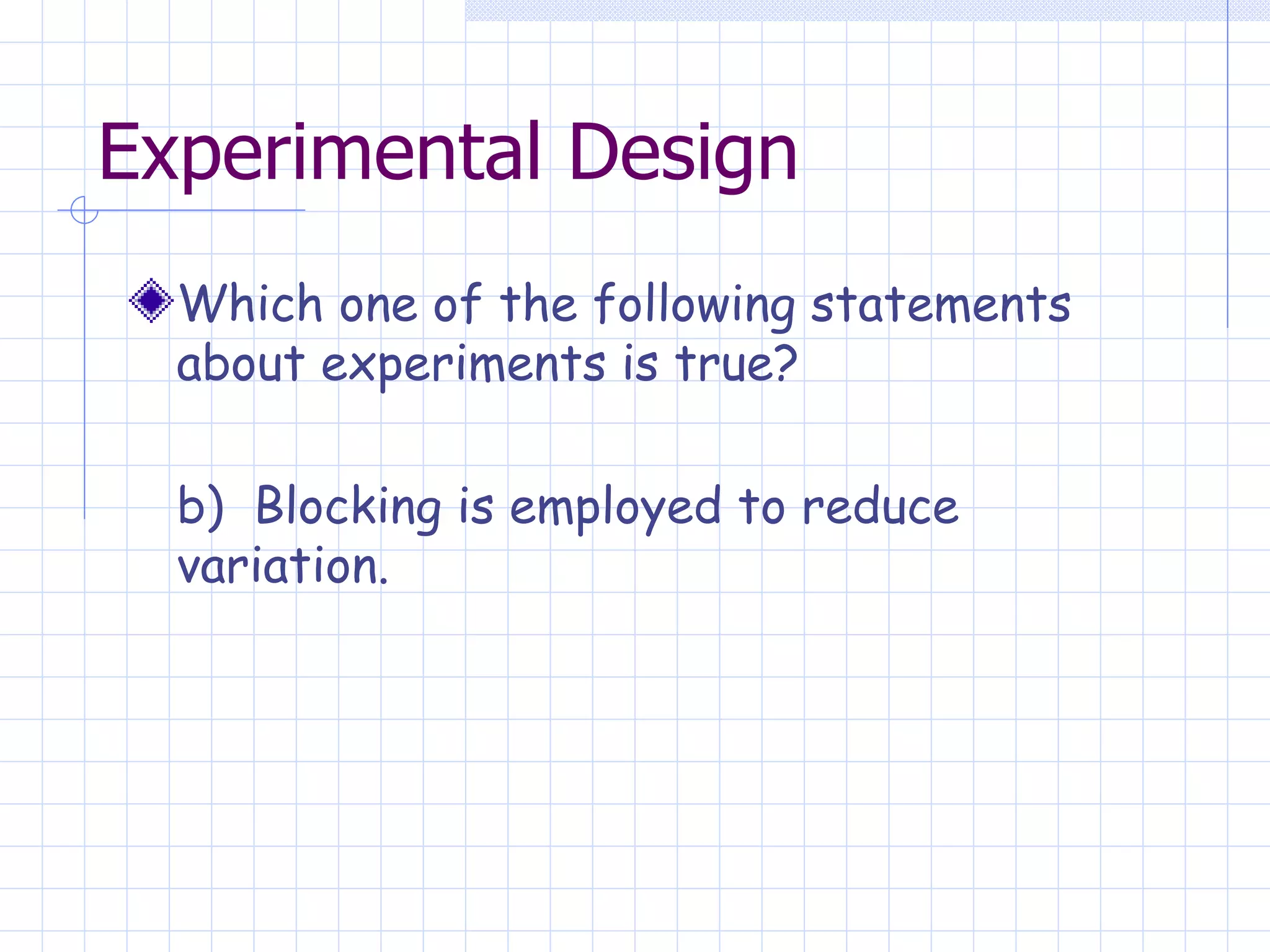 Experimental Design

Which one of the following statements about experiments is true?

b) Blocking is employed to reduce variation.